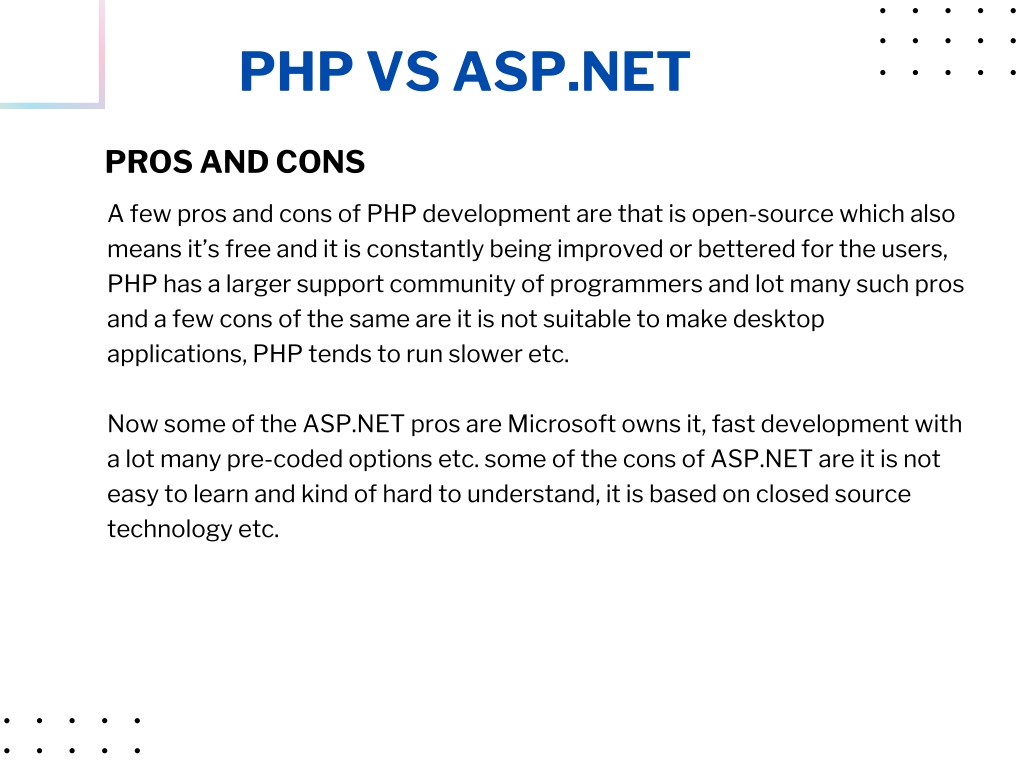 PHP VS ASP.NET

PROS AND CONS

A few pros and cons of PHP development are that is open-source which also means it’s free and it is constantly being improved or bettered for the users, PHP has a larger support community of programmers and lot many such pros and a few cons of the same are it is not suitable to make desktop applications, PHP tends to run slower etc.

Now some of the ASP.NET pros are Microsoft owns it, fast development with a lot many pre-coded options etc. some of the cons of ASP.NET are it is not easy to learn and kind of hard to understand, it is based on closed source technology etc.